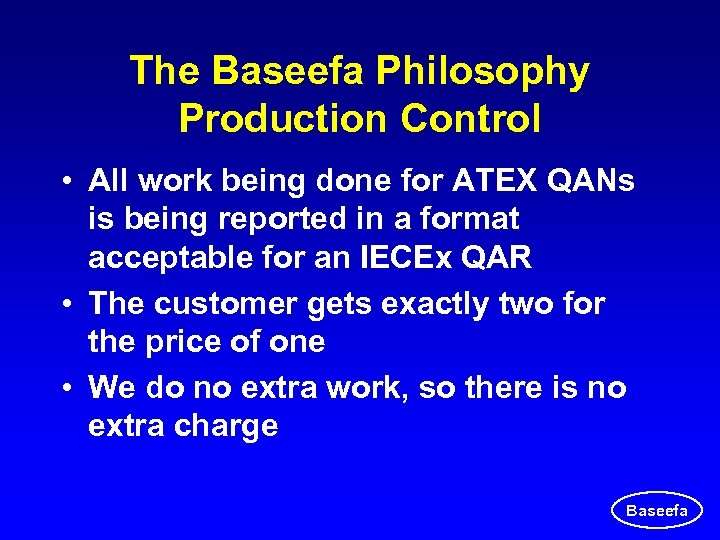 The Baseefa Philosophy
Production Control

• All work being done for ATEX QANs is being reported in a format acceptable for an IECEx QAR
• The customer gets exactly two for the price of one
• We do no extra work, so there is no extra charge

Baseefa